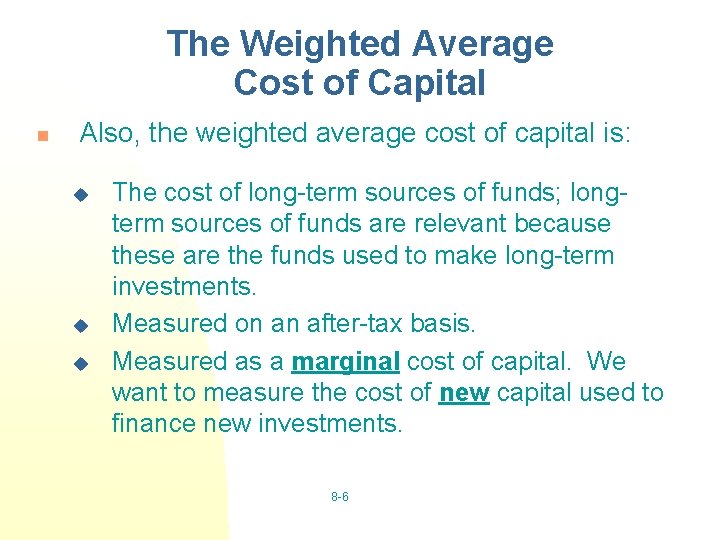 The Weighted Average Cost of Capital

Also, the weighted average cost of capital is:

The cost of long-term sources of funds; long-term sources of funds are relevant because these are the funds used to make long-term investments.

Measured on an after-tax basis.

Measured as a marginal cost of capital. We want to measure the cost of new capital used to finance new investments.

8-6